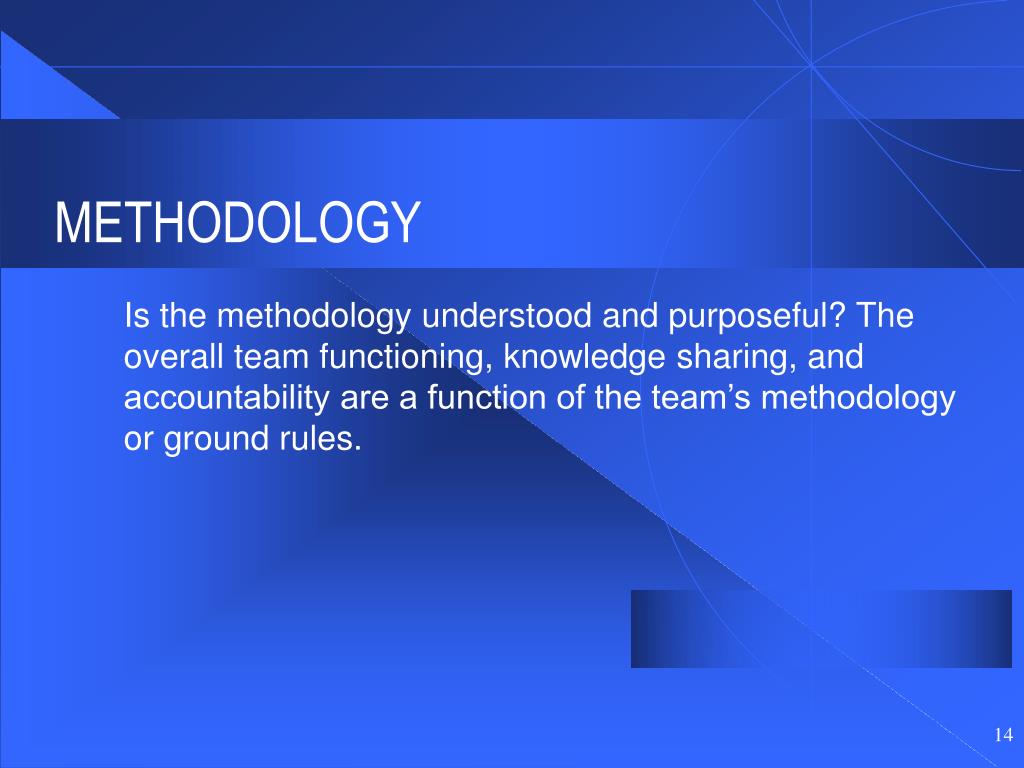 METHODOLOGY

Is the methodology understood and purposeful? The overall team functioning, knowledge sharing, and accountability are a function of the team’s methodology or ground rules.

14